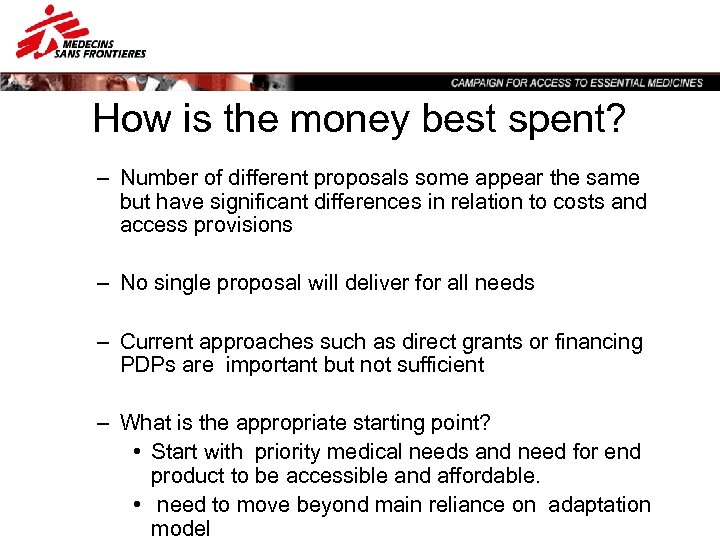 MEDECINS SANS FRONTIERES

CAMPAIGN FOR ACCESS TO ESSENTIAL MEDICINES

How is the money best spent?

– Number of different proposals some appear the same but have significant differences in relation to costs and access provisions

– No single proposal will deliver for all needs

– Current approaches such as direct grants or financing PDPs are important but not sufficient

– What is the appropriate starting point?
• Start with priority medical needs and need for end product to be accessible and affordable.
• need to move beyond main reliance on adaptation model